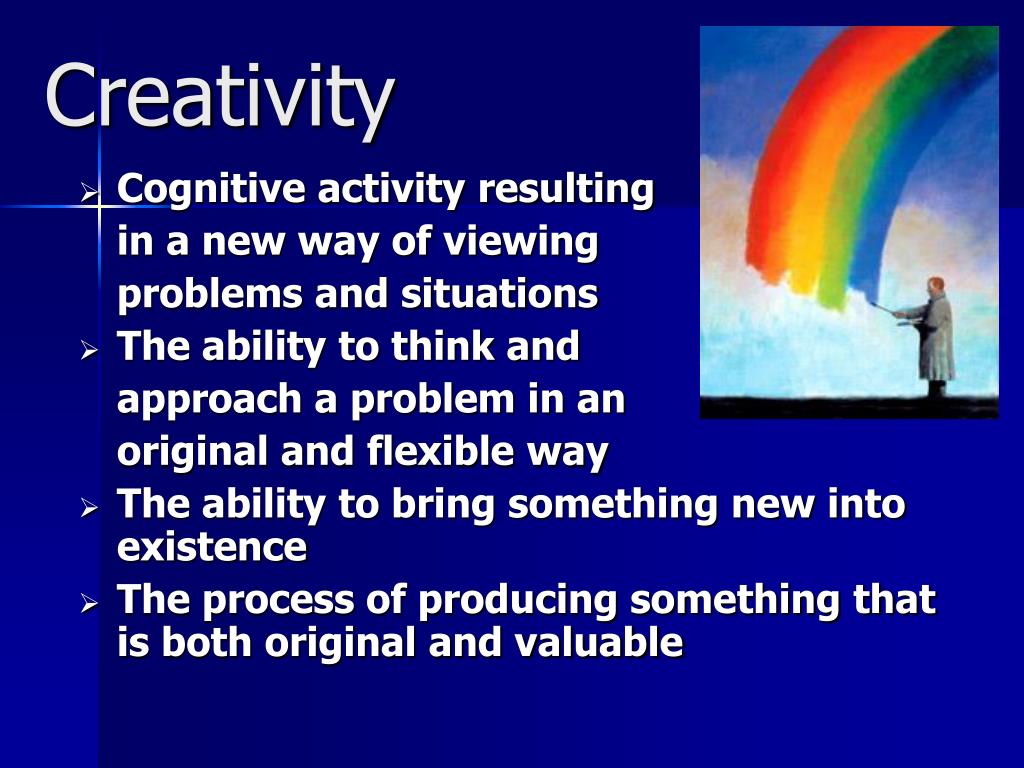 Creativity

➢ Cognitive activity resulting in a new way of viewing problems and situations
➢ The ability to think and approach a problem in an original and flexible way
➢ The ability to bring something new into existence
➢ The process of producing something that is both original and valuable